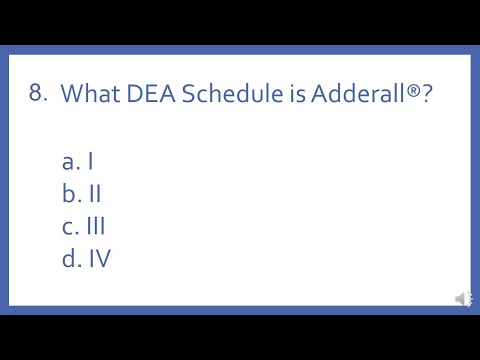 8. What DEA Schedule is Adderall®?

a. I
b. II
c. III
d. IV